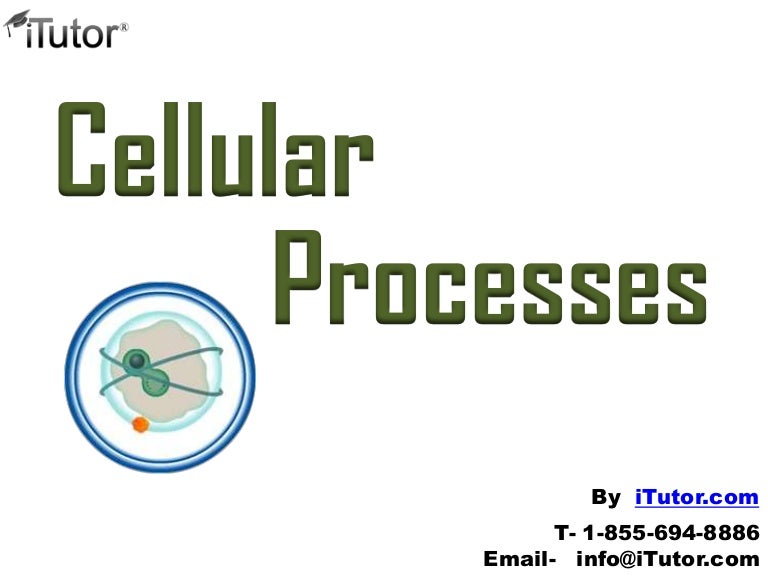 iTutor®

Cellular Processes

By iTutor.com
T- 1-855-694-8886
Email- info@iTutor.com